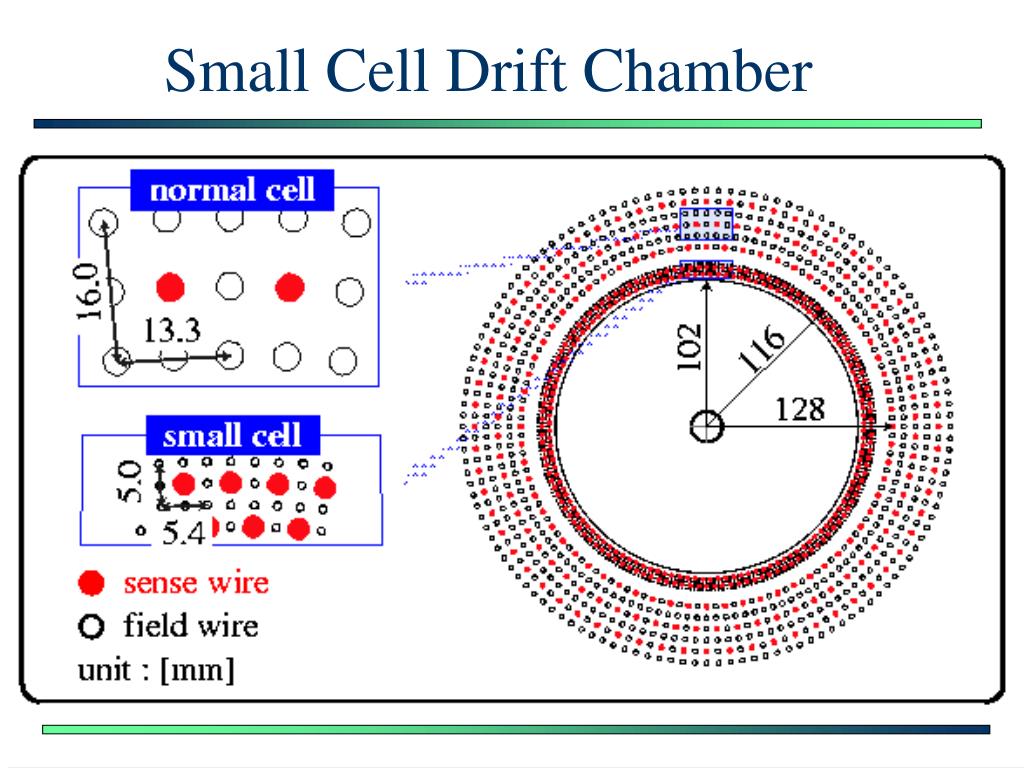 Small Cell Drift Chamber

normal cell

16.0

13.3

small cell

5.0

5.4

sense wire

field wire

unit : [mm]

102

116

128